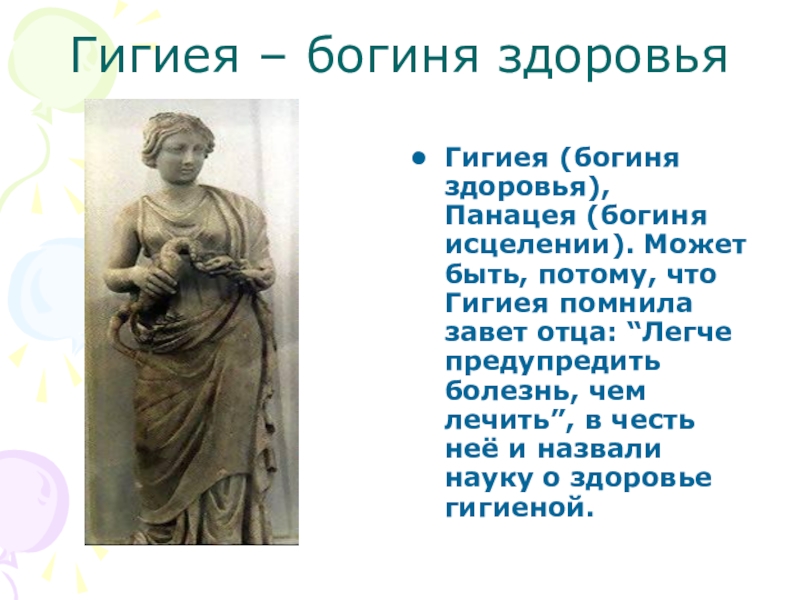 Гигиея – богиня здоровья

• Гигиея (богиня здоровья), Панацея (богиня исцелении). Может быть, потому, что Гигиея помнила завет отца: “Легче предупредить болезнь, чем лечить”, в честь неё и назвали науку о здоровье гигиеной.